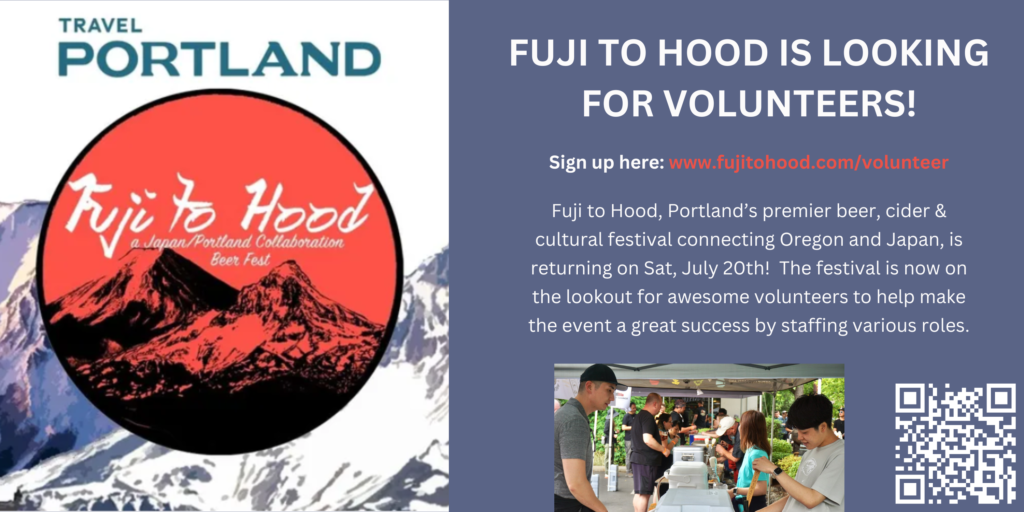 TRAVEL
PORTLAND

Fuji to Hood
a Japan/Portland Collaboration
Beer Fest

FUJI TO HOOD IS LOOKING FOR VOLUNTEERS!

Sign up here: www.fujitohood.com/volunteer

Fuji to Hood, Portland's premier beer, cider & cultural festival connecting Oregon and Japan, is returning on Sat, July 20th! The festival is now on the lookout for awesome volunteers to help make the event a great success by staffing various roles.